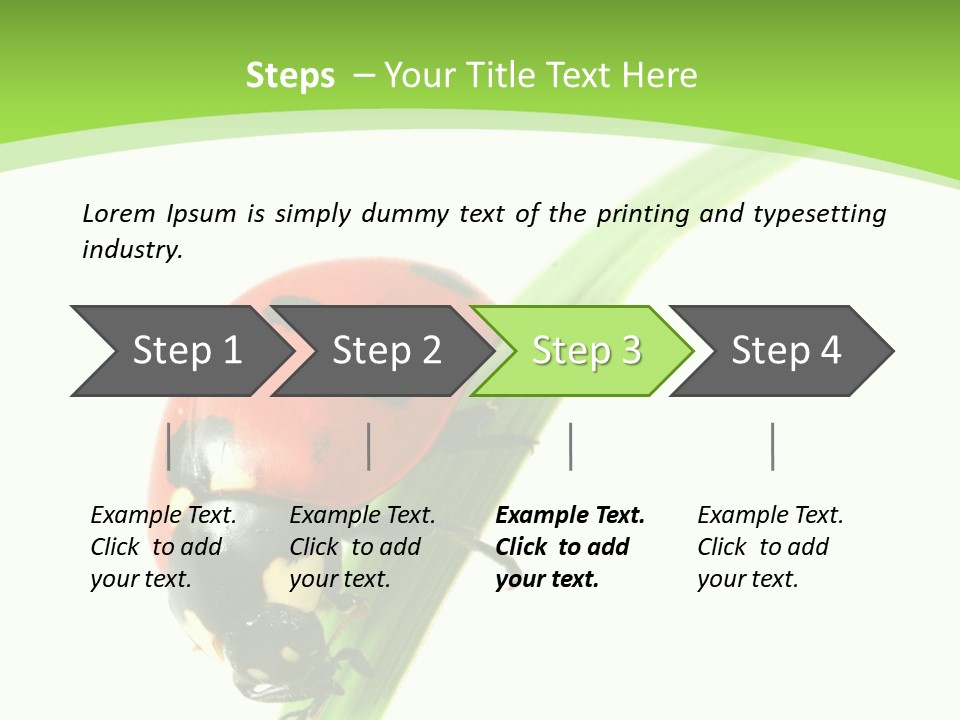 Steps – Your Title Text Here

Lorem Ipsum is simply dummy text of the printing and typesetting industry.

Step 1

Step 2

Step 3

Step 4

Example Text. Click to add your text.

Example Text. Click to add your text.

Example Text. Click to add your text.

Example Text. Click to add your text.